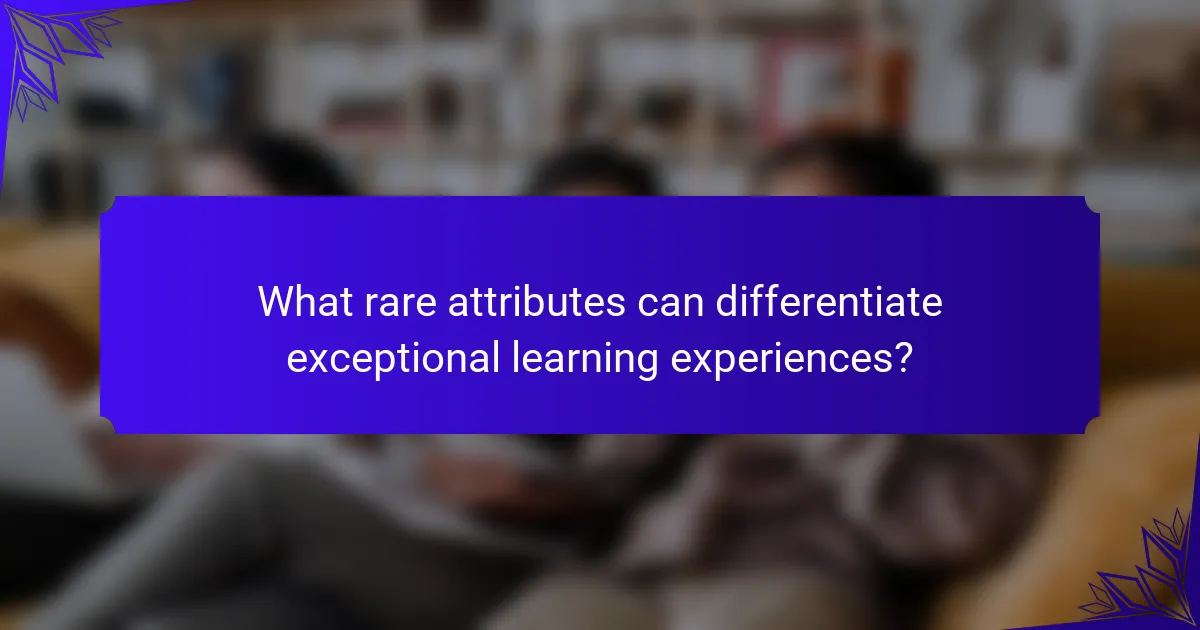 What rare attributes can differentiate exceptional learning experiences?